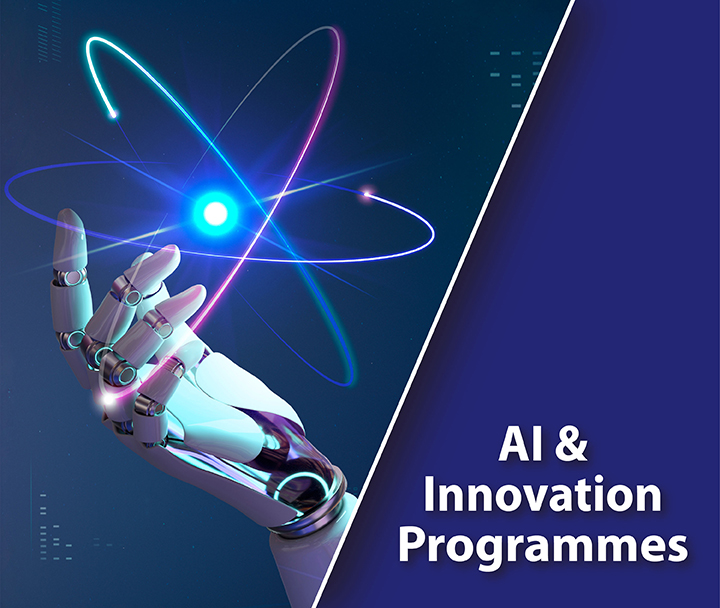 AI &
Innovation
Programmes